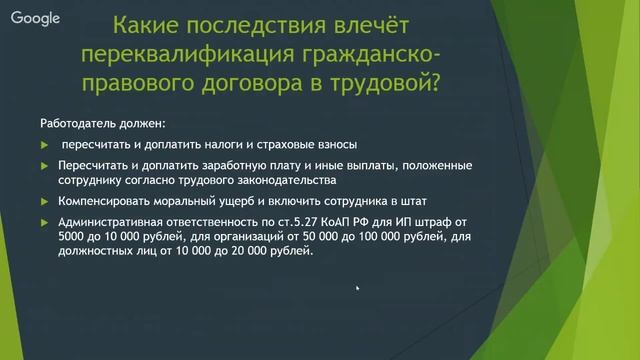 Google

Какие последствия влечёт переквалификация гражданско-правового договора в трудовой?

Работодатель должен:

пересчитать и доплатить налоги и страховые взносы

Пересчитать и доплатить заработную плату и иные выплаты, положенные сотруднику согласно трудового законодательства

Компенсировать моральный ущерб и включить сотрудника в штат

Административная ответственность по ст.5.27 КоАП РФ для ИП штраф от 5000 до 10 000 рублей, для организаций от 50 000 до 100 000 рублей, для должностных лиц от 10 000 до 20 000 рублей.